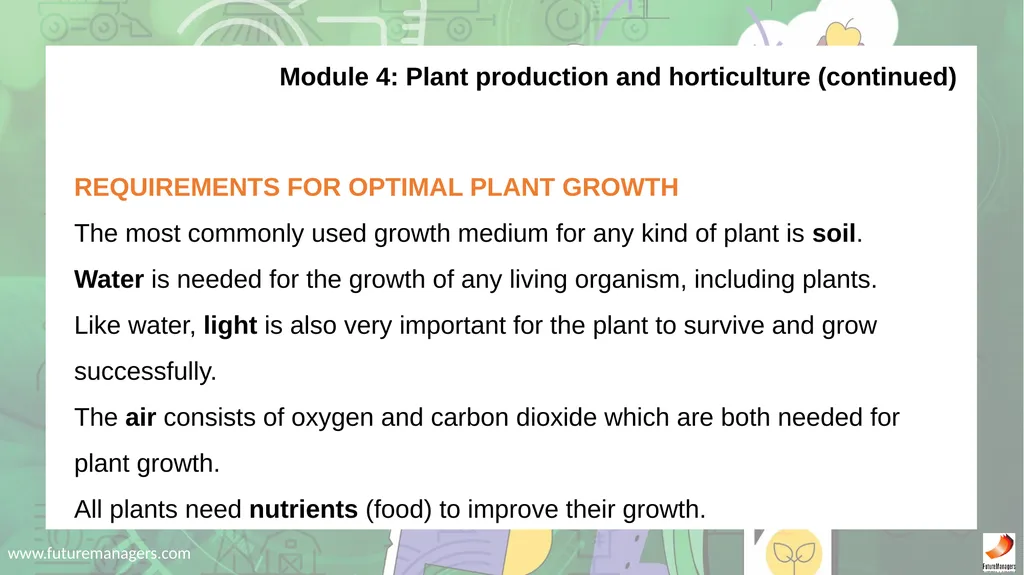 Module 4: Plant production and horticulture (continued)

REQUIREMENTS FOR OPTIMAL PLANT GROWTH

The most commonly used growth medium for any kind of plant is soil.

Water is needed for the growth of any living organism, including plants.

Like water, light is also very important for the plant to survive and grow successfully.

The air consists of oxygen and carbon dioxide which are both needed for plant growth.

All plants need nutrients (food) to improve their growth.

www.futuremanagers.com

FutureManagers